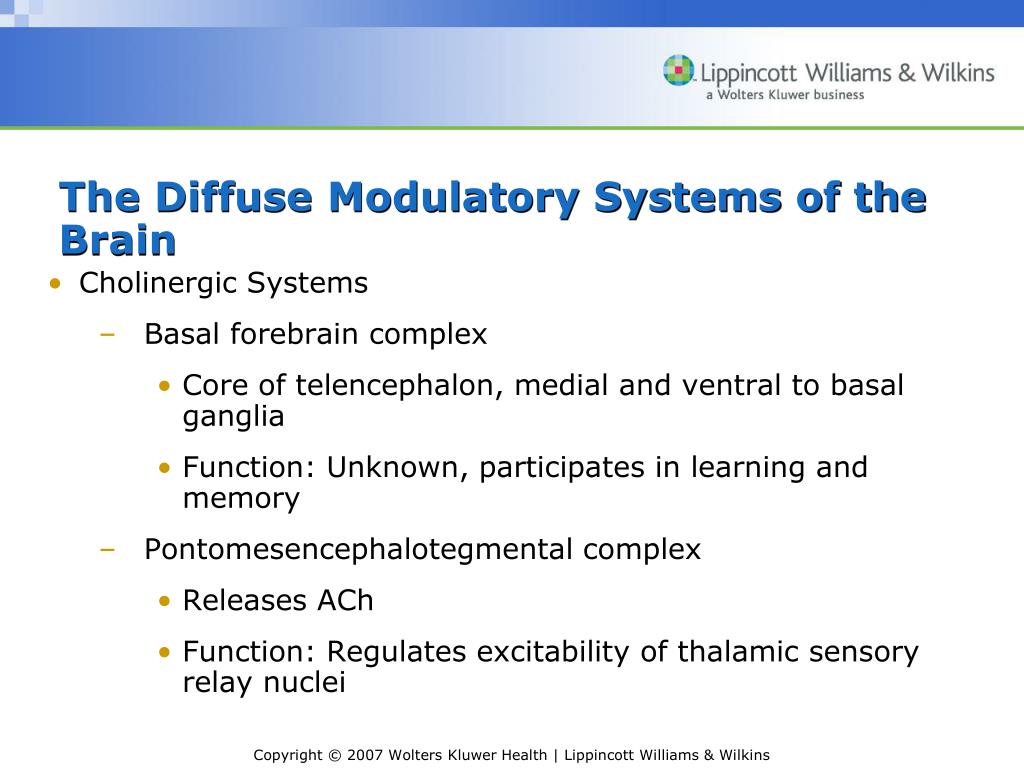 Lippincott Williams & Wilkins
a Wolters Kluwer business

The Diffuse Modulatory Systems of the Brain

• Cholinergic Systems
– Basal forebrain complex
• Core of telencephalon, medial and ventral to basal ganglia
• Function: Unknown, participates in learning and memory
– Pontomesencephalotegmental complex
• Releases ACh
• Function: Regulates excitability of thalamic sensory relay nuclei

Copyright © 2007 Wolters Kluwer Health | Lippincott Williams & Wilkins